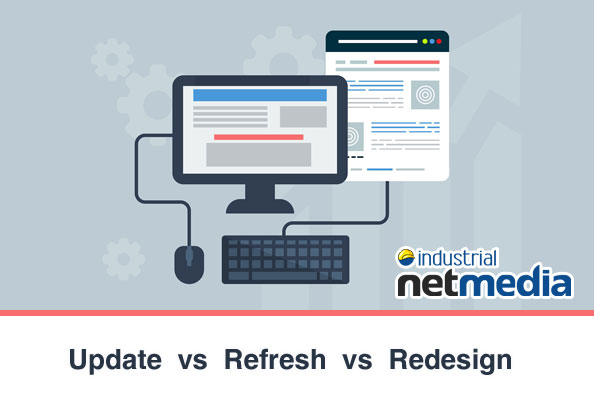 industrial
netmedia

Update vs Refresh vs Redesign